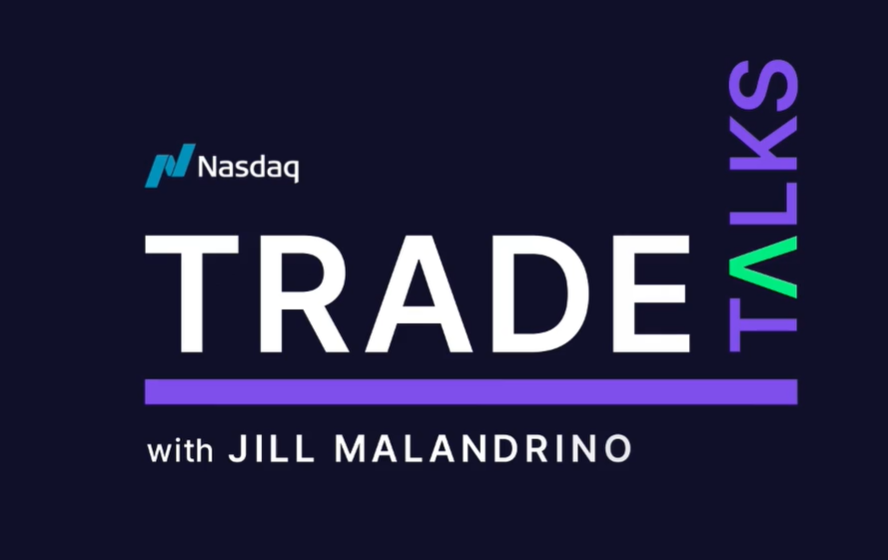 Nasdaq

TRADE TALKS

with JILL MALANDRINO